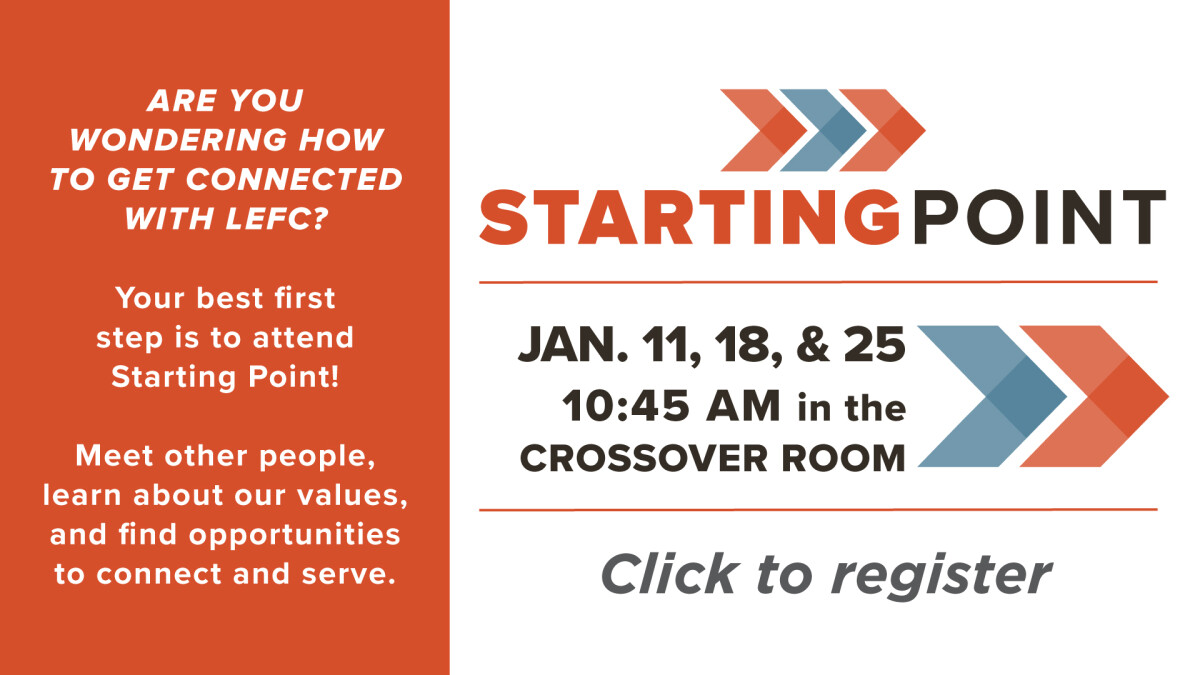 ARE YOU WONDERING HOW TO GET CONNECTED WITH LEFC?

Your best first step is to attend Starting Point!

Meet other people, learn about our values, and find opportunities to connect and serve.

STARTINGPOINT

JAN. 11, 18, & 25
10:45 AM in the CROSSOVER ROOM

Click to register